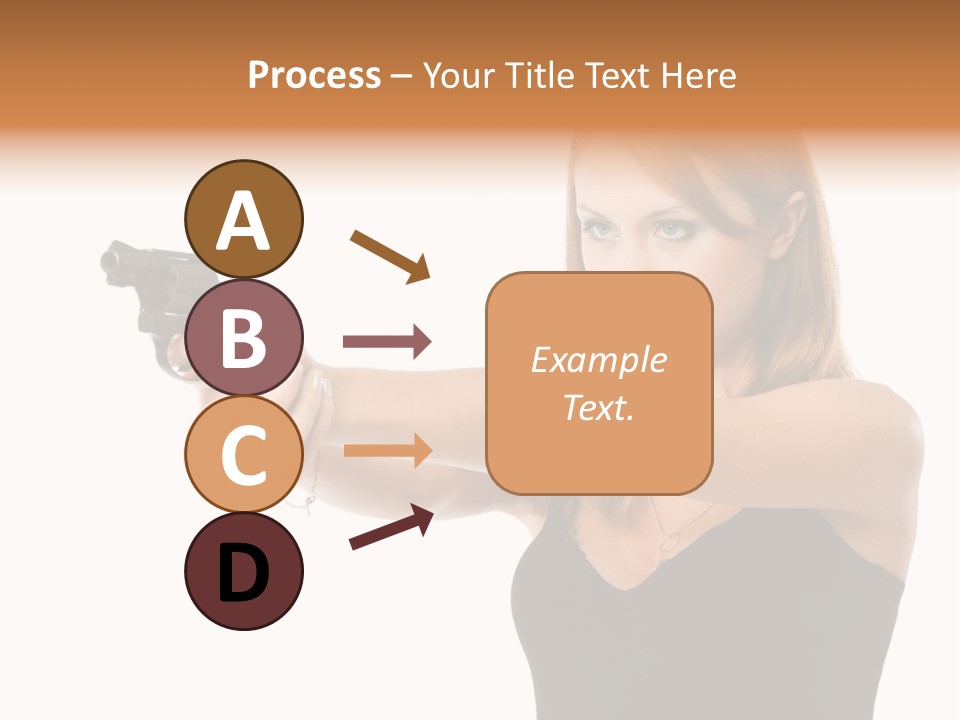 Process – Your Title Text Here

A

B

C

D

Example Text.